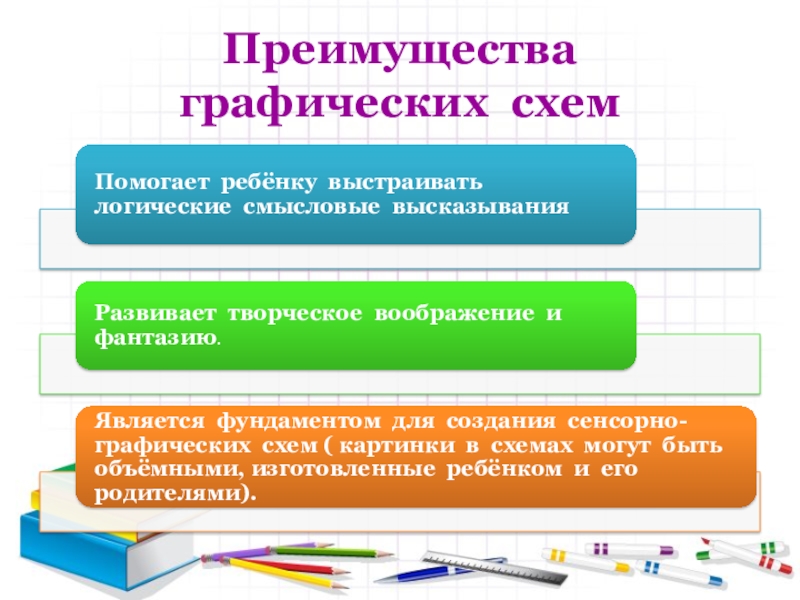 Преимущества графических схем

Помогает ребёнку выстраивать логические смысловые высказывания

Развивает творческое воображение и фантазию.

Является фундаментом для создания сенсорно-графических схем ( картинки в схемах могут быть объёмными, изготовленные ребёнком и его родителями).